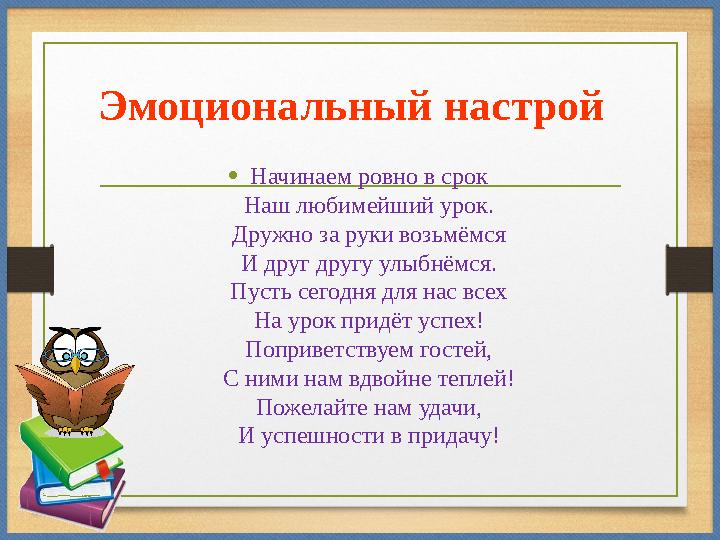 Эмоциональный настрой

• Начинаем ровно в срок
Наш любимейший урок.
Дружно за руки возьмёмся
И друг другу улыбнёмся.
Пусть сегодня для нас всех
На урок придёт успех!
Поприветствуем гостей,
С ними нам вдвойне теплей!
Пожелайте нам удачи,
И успешности в придачу!